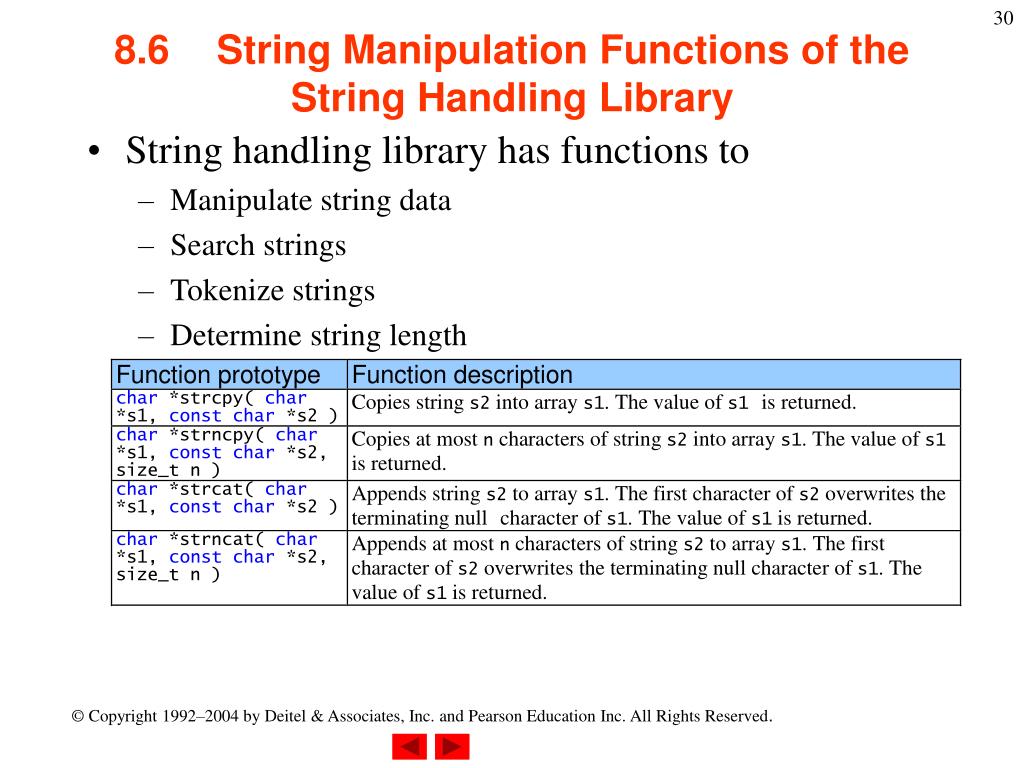 30

8.6 String Manipulation Functions of the String Handling Library

• String handling library has functions to
– Manipulate string data
– Search strings
– Tokenize strings
– Determine string length

| Function prototype | Function description |
|---|---|
| char *strcpy( char *s1, const char *s2 ) | Copies string s2 into array s1. The value of s1 is returned. |
| char *strncpy( char *s1, const char *s2, size_t n ) | Copies at most n characters of string s2 into array s1. The value of s1 is returned. |
| char *strcat( char *s1, const char *s2 ) | Appends string s2 to array s1. The first character of s2 overwrites the terminating null character of s1. The value of s1 is returned. |
| char *strncat( char *s1, const char *s2, size_t n ) | Appends at most n characters of string s2 to array s1. The first character of s2 overwrites the terminating null character of s1. The value of s1 is returned. |

© Copyright 1992–2004 by Deitel & Associates, Inc. and Pearson Education Inc. All Rights Reserved.